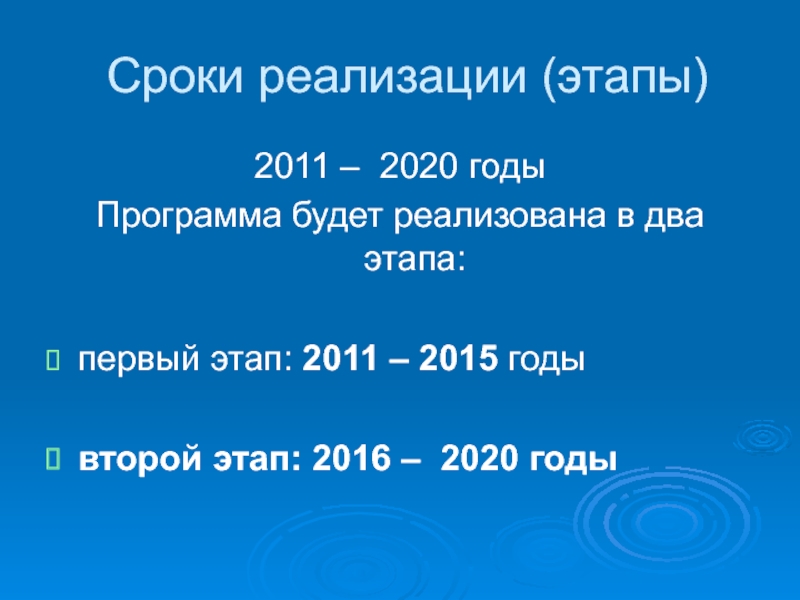 Сроки реализации (этапы)

2011 – 2020 годы

Программа будет реализована в два этапа:

первый этап: 2011 – 2015 годы

второй этап: 2016 – 2020 годы